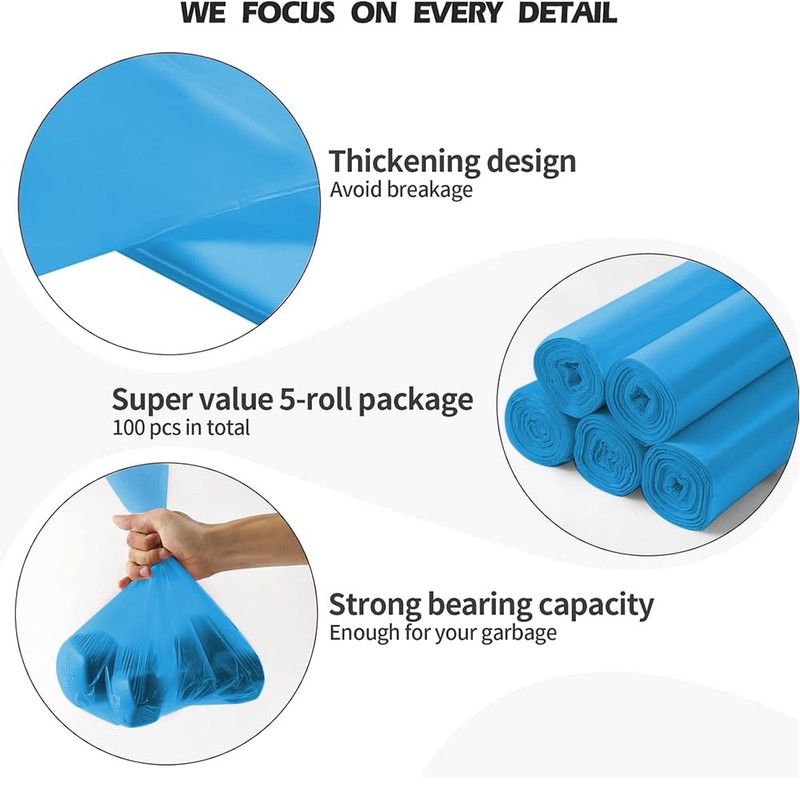 WE FOCUS ON EVERY DETAIL

Thickening design
Avoid breakage

Super value 5-roll package
100 pcs in total

Strong bearing capacity
Enough for your garbage